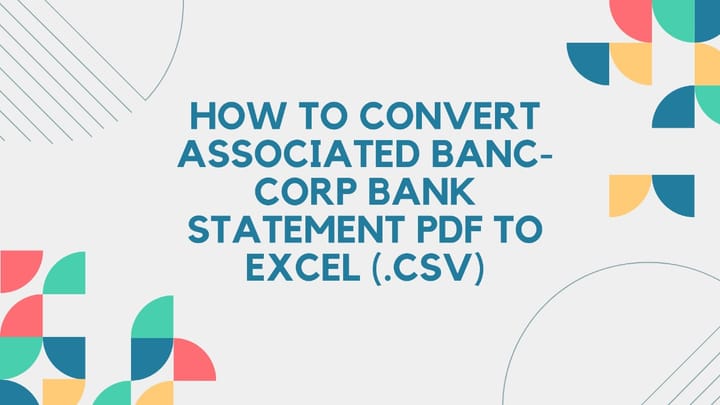 HOW TO CONVERT ASSOCIATED BANC-CORP BANK STATEMENT PDF TO EXCEL (.CSV)